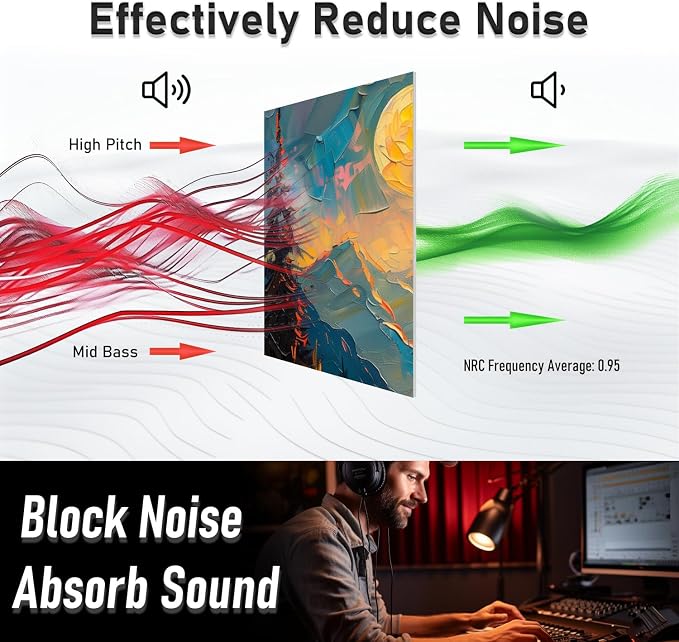 Effectively Reduce Noise

High Pitch

Mid Bass

NRC Frequency Average: 0.95

Block Noise
Absorb Sound